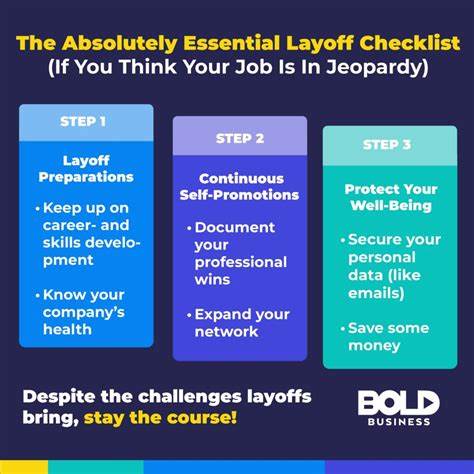 The Absolutely Essential Layoff Checklist
(If You Think Your Job Is In Jeopardy)

STEP 1

Layoff Preparations

• Keep up on career- and skills development

• Know your company's health

STEP 2

Continuous Self-Promotions

• Document your professional wins

• Expand your network

STEP 3

Protect Your Well-Being

• Secure your personal data (like emails)

• Save some money

Despite the challenges layoffs bring, stay the course!

BOLD
BUSINESS